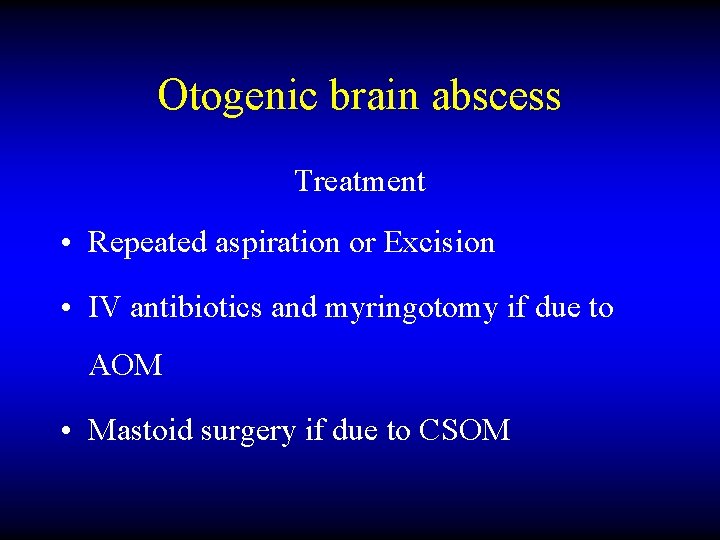 Otogenic brain abscess

Treatment

• Repeated aspiration or Excision

• IV antibiotics and myringotomy if due to AOM

• Mastoid surgery if due to CSOM